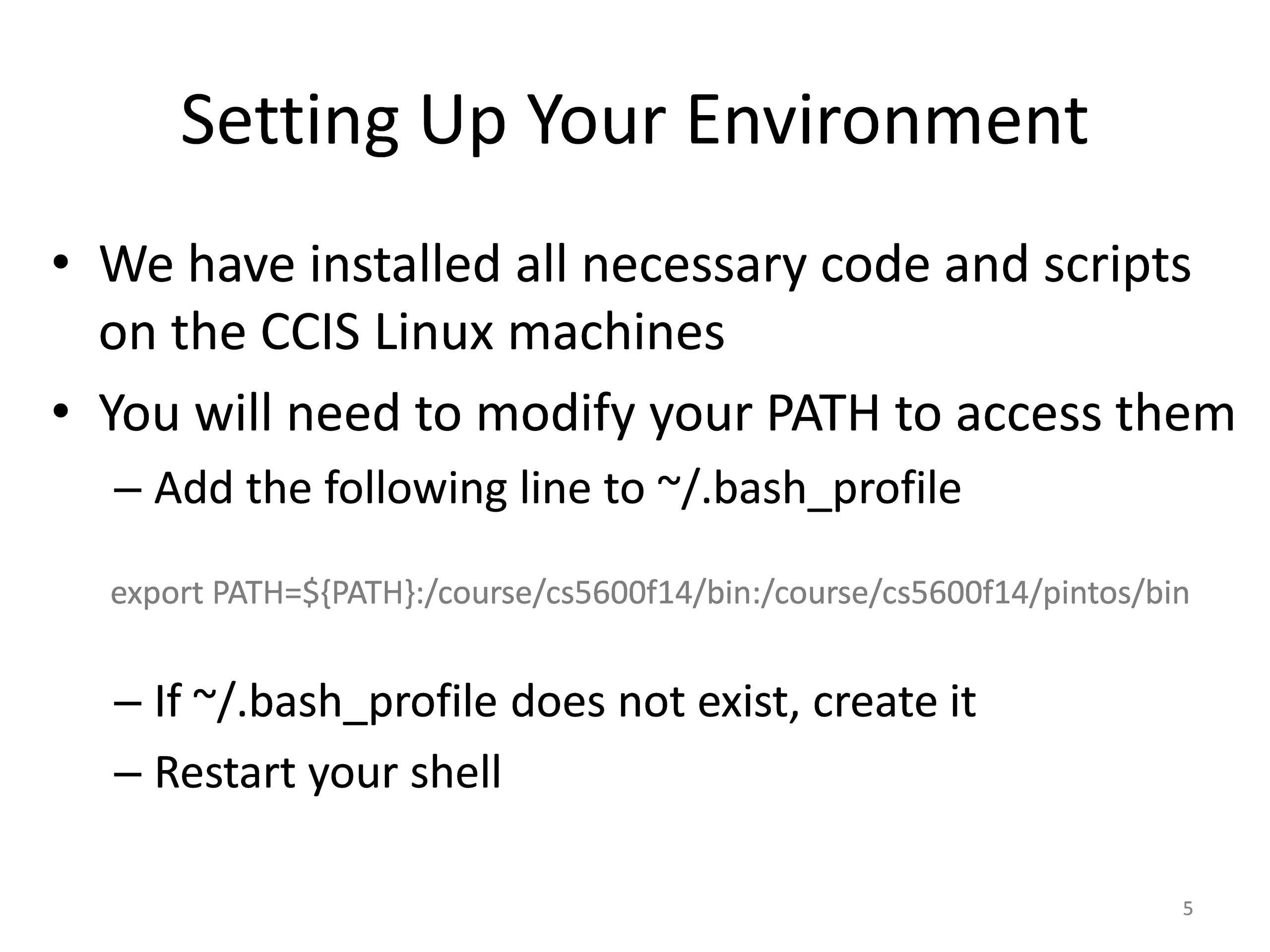 Setting Up Your Environment

• We have installed all necessary code and scripts on the CCIS Linux machines
• You will need to modify your PATH to access them
– Add the following line to ~/.bash_profile

export PATH=${PATH}:/course/cs5600f14/bin:/course/cs5600f14/pintos/bin

– If ~/.bash_profile does not exist, create it
– Restart your shell

5